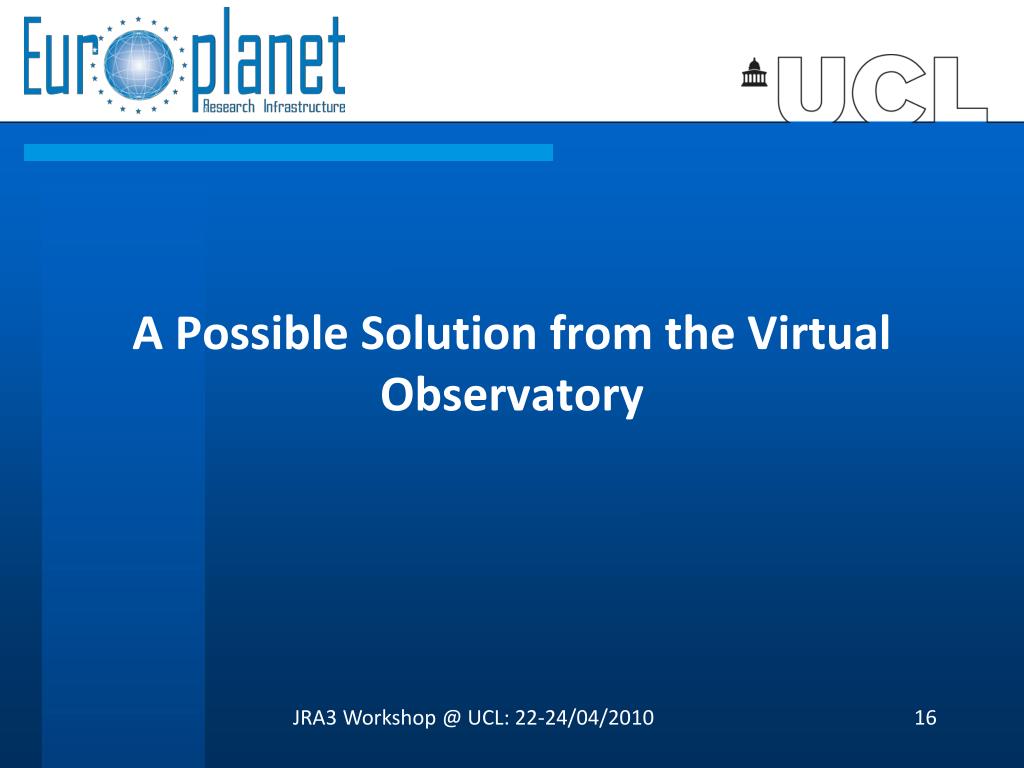 Europlanet
Research Infrastructure

UCL

A Possible Solution from the Virtual Observatory

JRA3 Workshop @ UCL: 22-24/04/2010

16